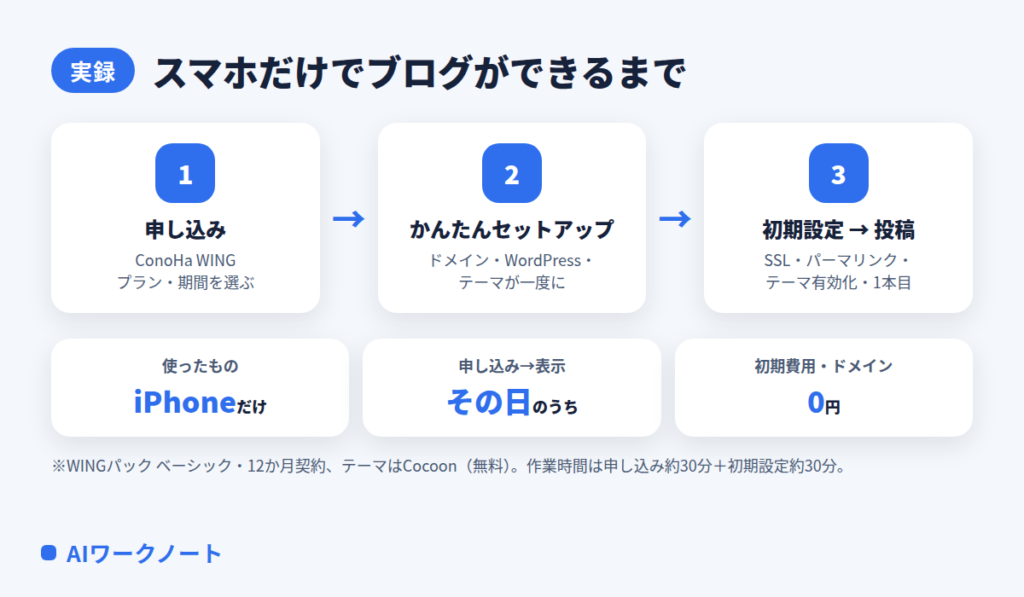 実録 スマホだけでブログができるまで

1
申し込み
ConoHa WING
プラン・期間を選ぶ

→

2
かんたんセットアップ
ドメイン・WordPress・
テーマが一度に

→

3
初期設定 → 投稿
SSL・パーマリンク・
テーマ有効化・1本目

使ったもの
iPhoneだけ

申し込み→表示
その日のうち

初期費用・ドメイン
0円

※WINGパック ベーシック・12か月契約、テーマはCocoon（無料）。作業時間は申し込み約30分＋初期設定約30分。

AIワークノート